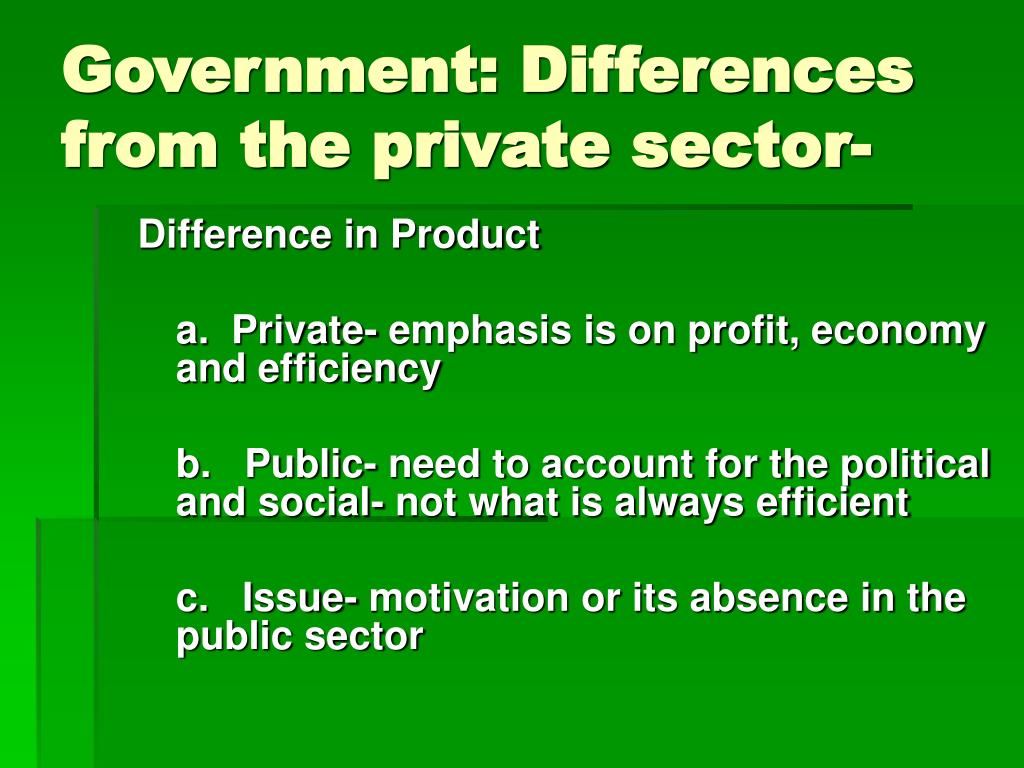 Government: Differences from the private sector-

Difference in Product

a. Private- emphasis is on profit, economy and efficiency

b. Public- need to account for the political and social- not what is always efficient

c. Issue- motivation or its absence in the public sector